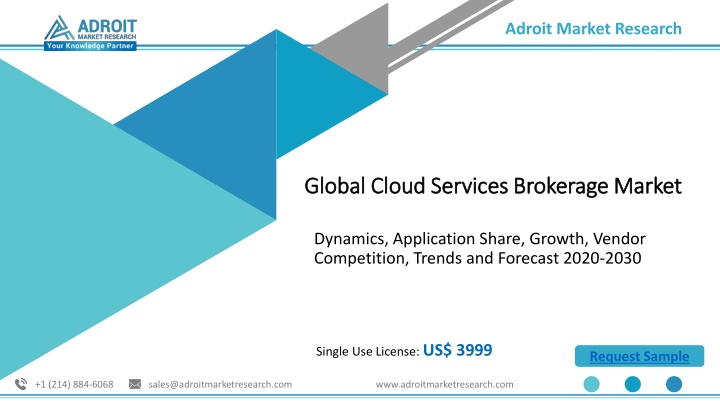 ADROIT
MARKET RESEARCH
Your Knowledge Partner

Adroit Market Research

Global Cloud Services Brokerage Market

Dynamics, Application Share, Growth, Vendor Competition, Trends and Forecast 2020-2030

Single Use License: US$ 3999

Request Sample

+1 (214) 884-6068 sales@adroitmarketresearch.com www.adroitmarketresearch.com